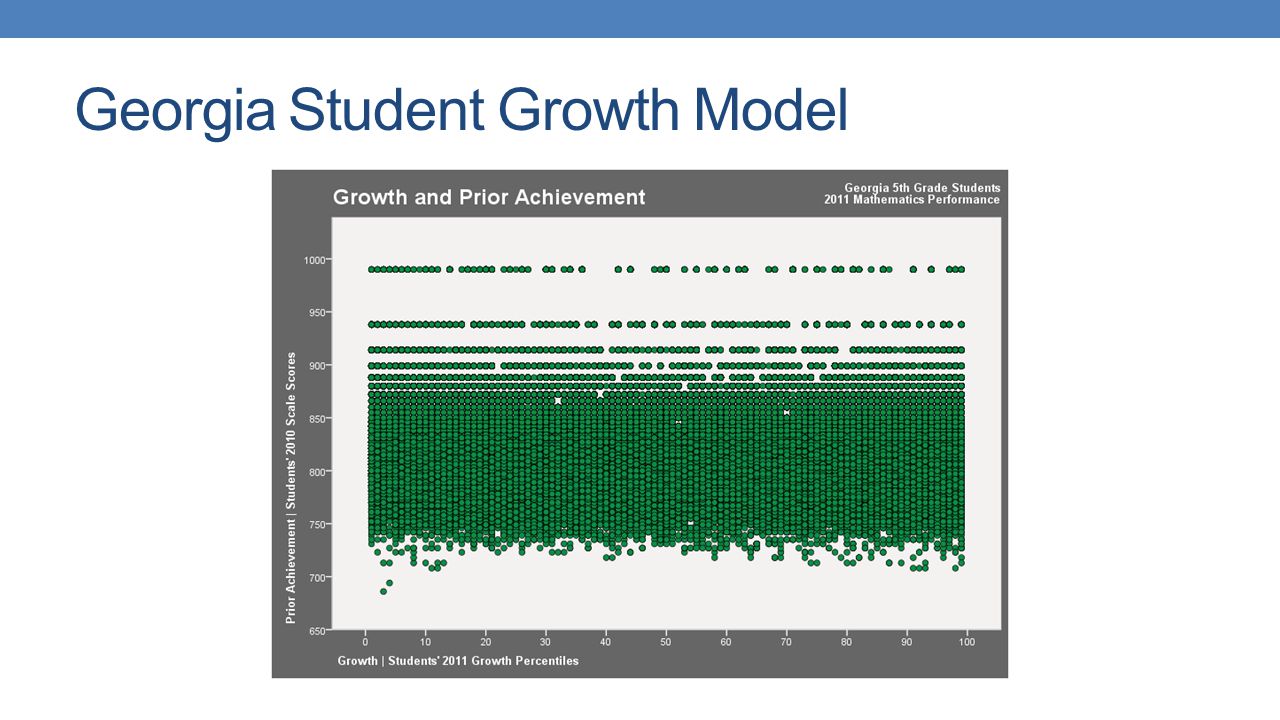 Georgia Student Growth Model

Growth and Prior Achievement

Georgia 5th Grade Students
2011 Mathematics Performance

Prior Achievement | Students' 2010 Scale Scores

1000
950
900
850
800
750
700
650

0 10 20 30 40 50 60 70 80 90 100

Growth | Students' 2011 Growth Percentiles